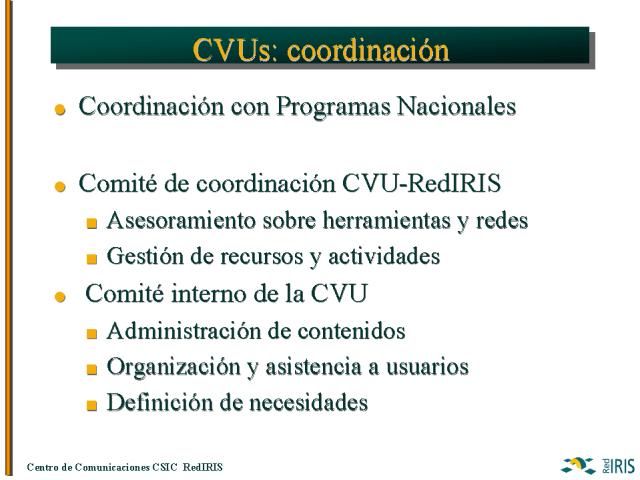 CVUs: coordinación

Coordinación con Programas Nacionales

Comité de coordinación CVU-RedIRIS

Asesoramiento sobre herramientas y redes

Gestión de recursos y actividades

Comité interno de la CVU

Administración de contenidos

Organización y asistencia a usuarios

Definición de necesidades

Centro de Comunicaciones CSIC RedIRIS

Red IRIS